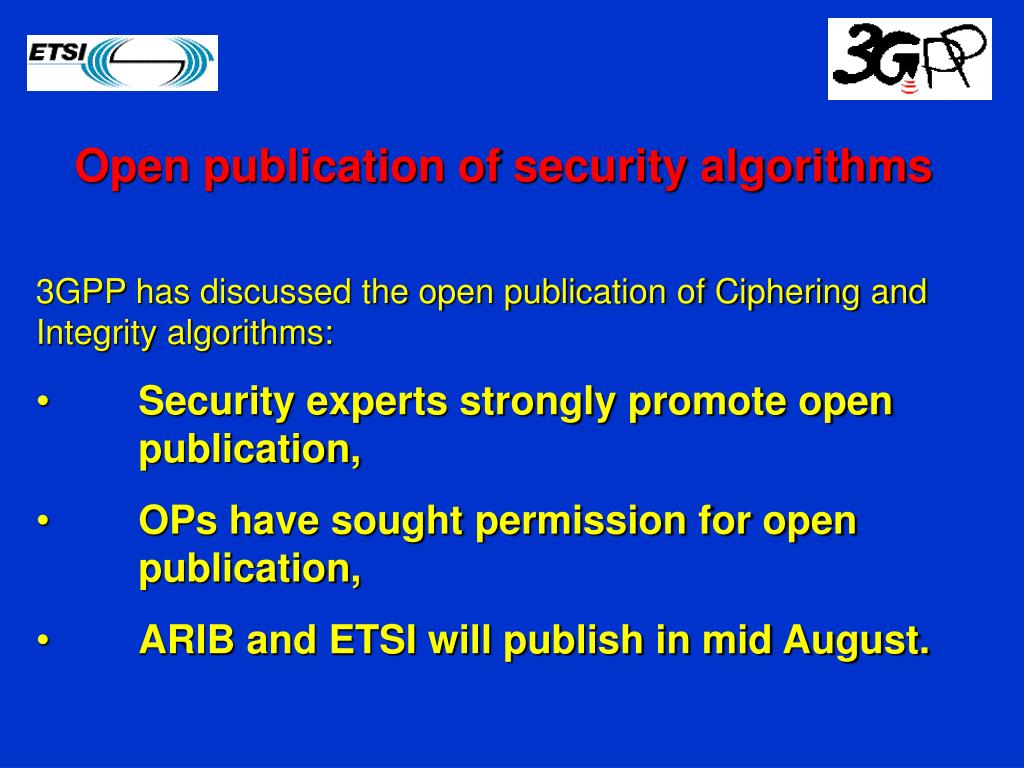 ETSI

3GPP

Open publication of security algorithms

3GPP has discussed the open publication of Ciphering and Integrity algorithms:

• Security experts strongly promote open publication,

• OPs have sought permission for open publication,

• ARIB and ETSI will publish in mid August.